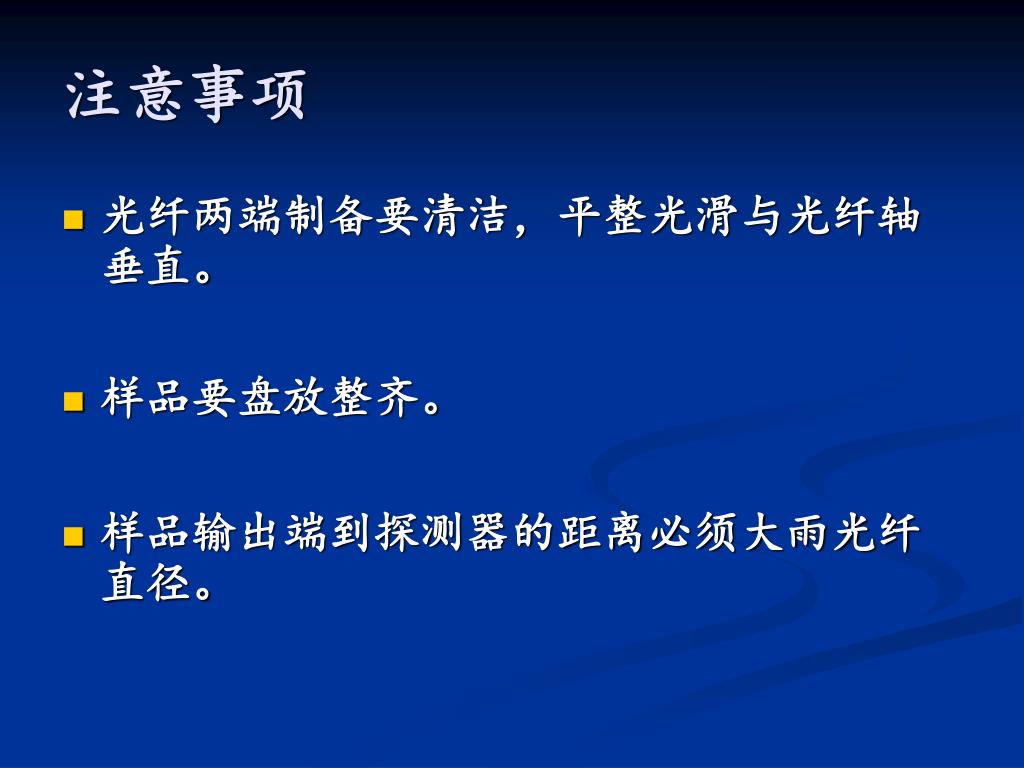 注意事项

光纤两端制备要清洁，平整光滑与光纤轴垂直。

样品要盘放整齐。

样品输出端到探测器的距离必须大雨光纤直径。